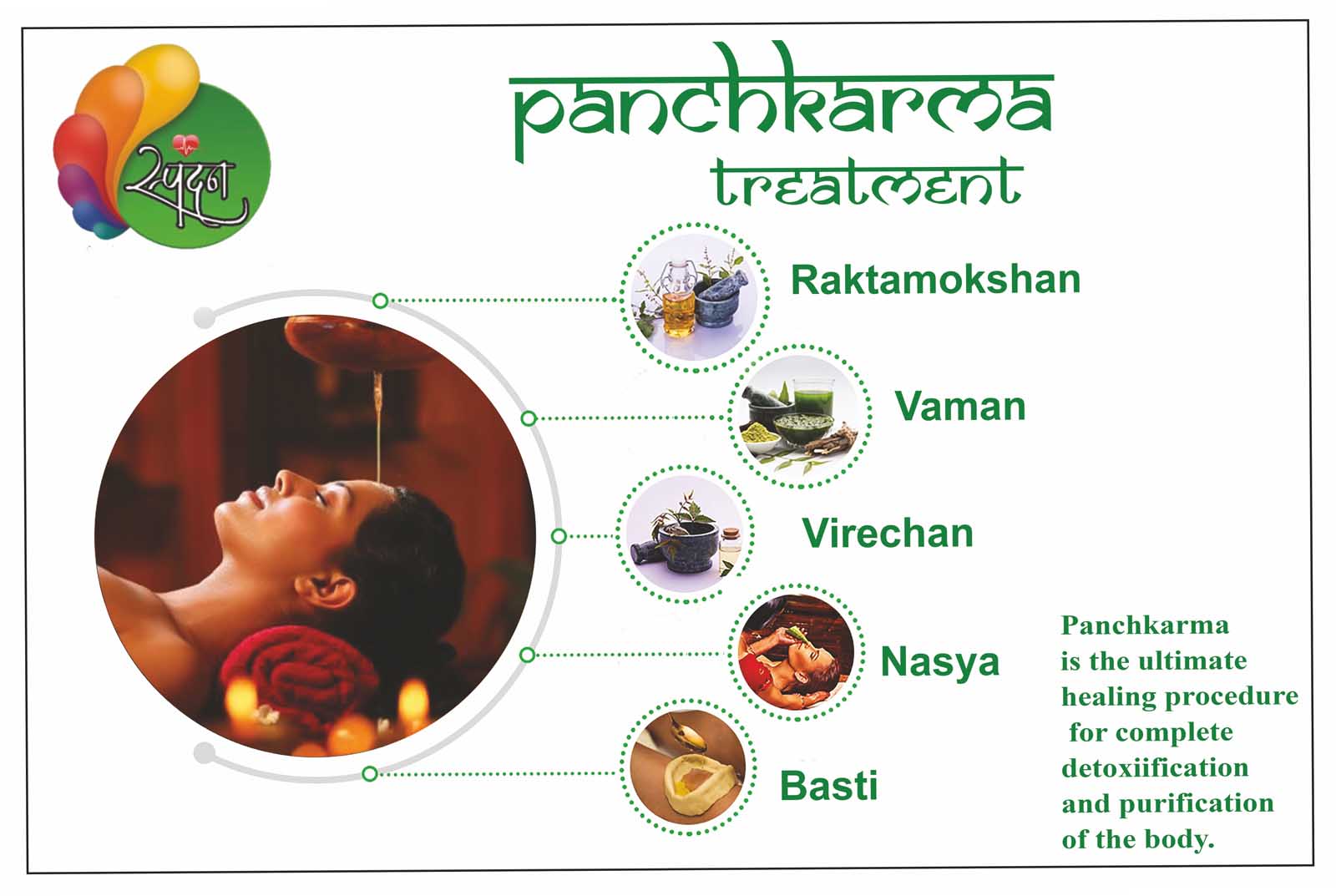 स्पंदन

panchkarma
treatment

Raktamokshan

Vaman

Virechan

Nasya

Basti

Panchkarma is the ultimate healing procedure for complete detoxiification and purification of the body.